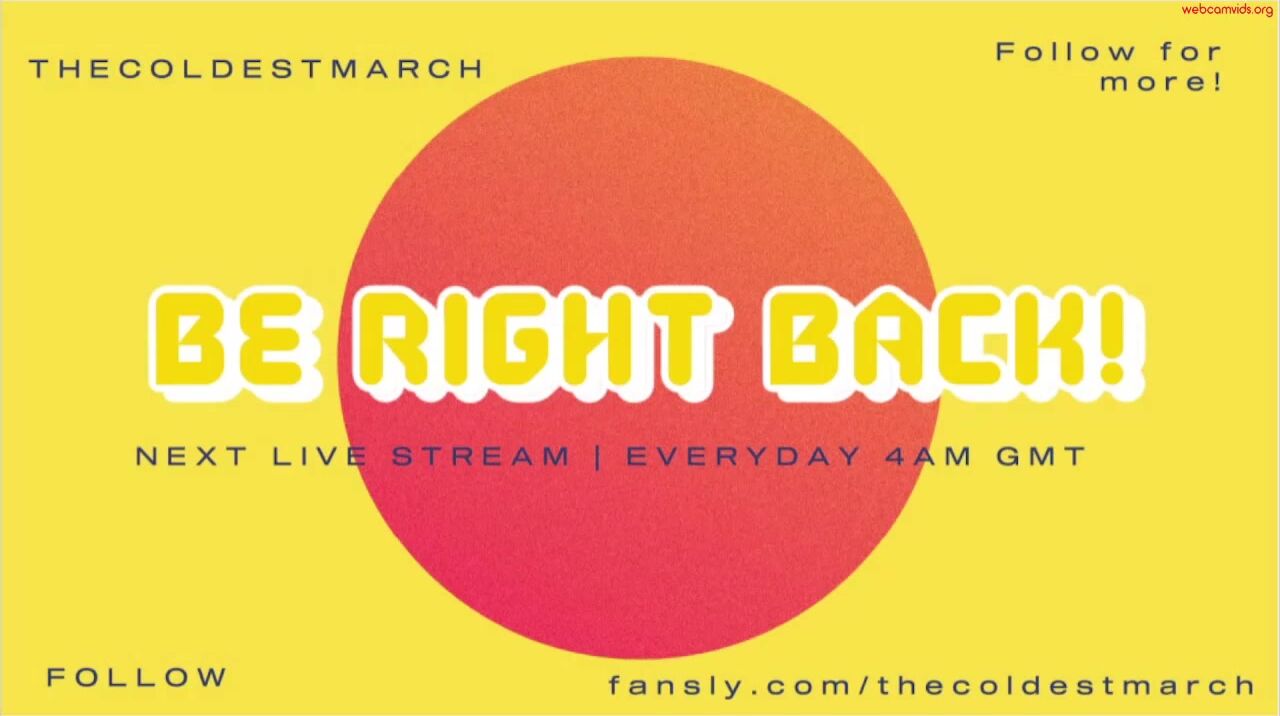 webcamvids.org

THECOLDESTMARCH

Follow for more!

BE RIGHT BACK!

NEXT LIVE STREAM | EVERYDAY 4AM GMT

FOLLOW

fansly.com/thecoldestmarch